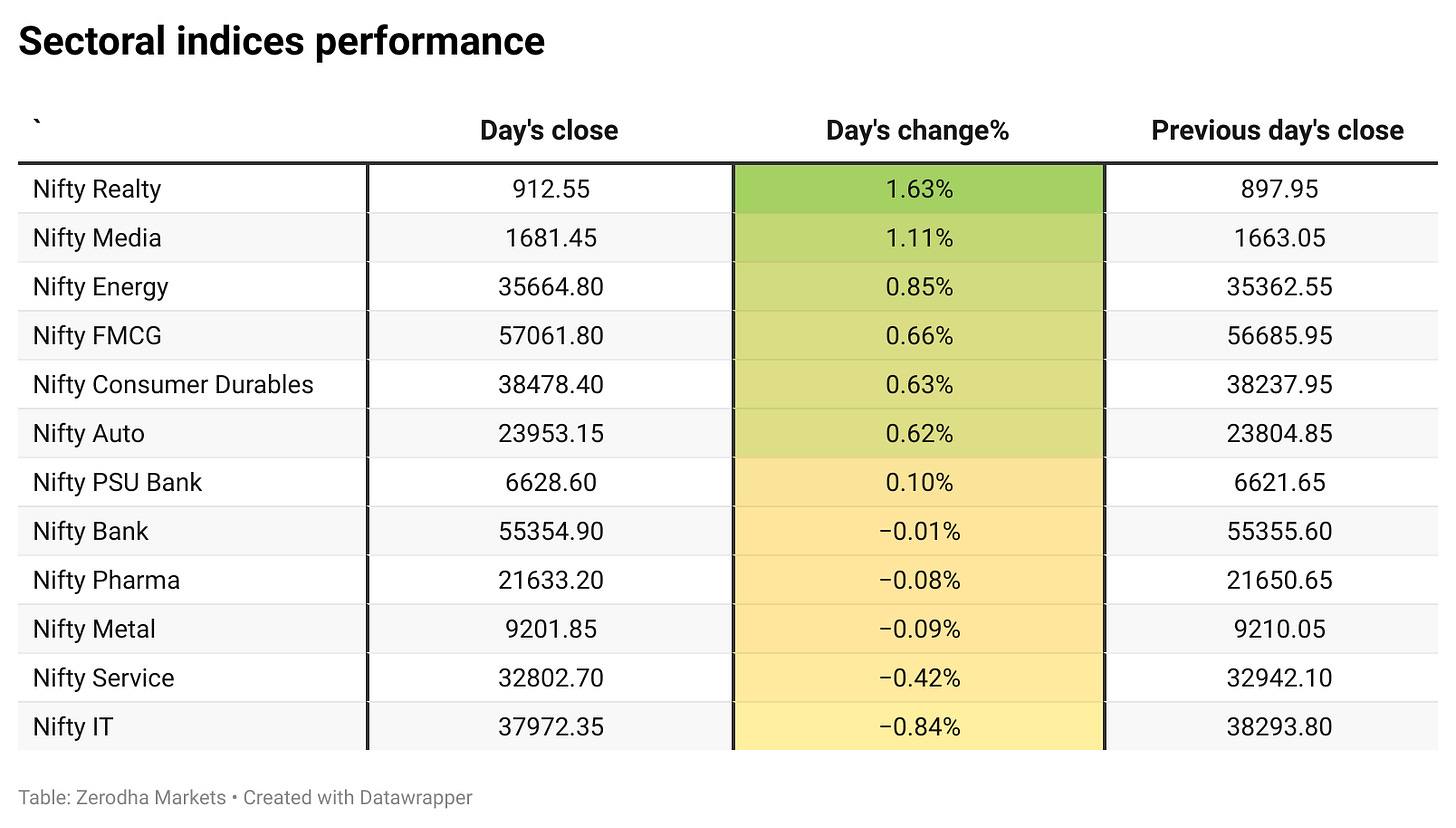 Sectoral indices performance

| ` | Day's close | Day's change% | Previous day's close |
|---|---|---|---|
| Nifty Realty | 912.55 | 1.63% | 897.95 |
| Nifty Media | 1681.45 | 1.11% | 1663.05 |
| Nifty Energy | 35664.80 | 0.85% | 35362.55 |
| Nifty FMCG | 57061.80 | 0.66% | 56685.95 |
| Nifty Consumer Durables | 38478.40 | 0.63% | 38237.95 |
| Nifty Auto | 23953.15 | 0.62% | 23804.85 |
| Nifty PSU Bank | 6628.60 | 0.10% | 6621.65 |
| Nifty Bank | 55354.90 | −0.01% | 55355.60 |
| Nifty Pharma | 21633.20 | −0.08% | 21650.65 |
| Nifty Metal | 9201.85 | −0.09% | 9210.05 |
| Nifty Service | 32802.70 | −0.42% | 32942.10 |
| Nifty IT | 37972.35 | −0.84% | 38293.80 |

Table: Zerodha Markets • Created with Datawrapper